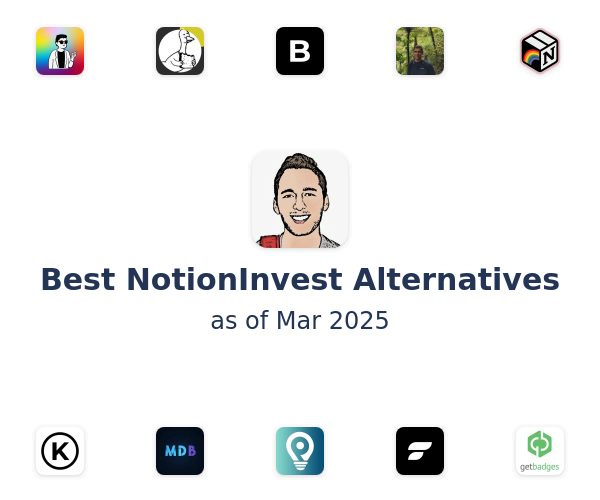 B

N

Best NotionInvest Alternatives
as of Mar 2025

K

MDB

getbadges